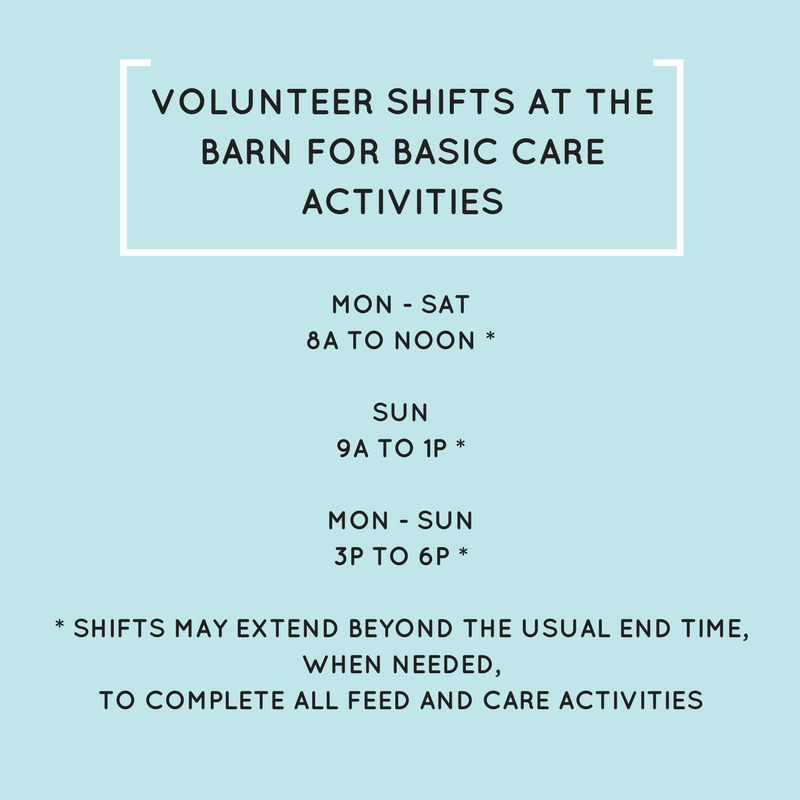 VOLUNTEER SHIFTS AT THE BARN FOR BASIC CARE ACTIVITIES

MON - SAT
8A TO NOON *

SUN
9A TO 1P *

MON - SUN
3P TO 6P *

* SHIFTS MAY EXTEND BEYOND THE USUAL END TIME, WHEN NEEDED, TO COMPLETE ALL FEED AND CARE ACTIVITIES